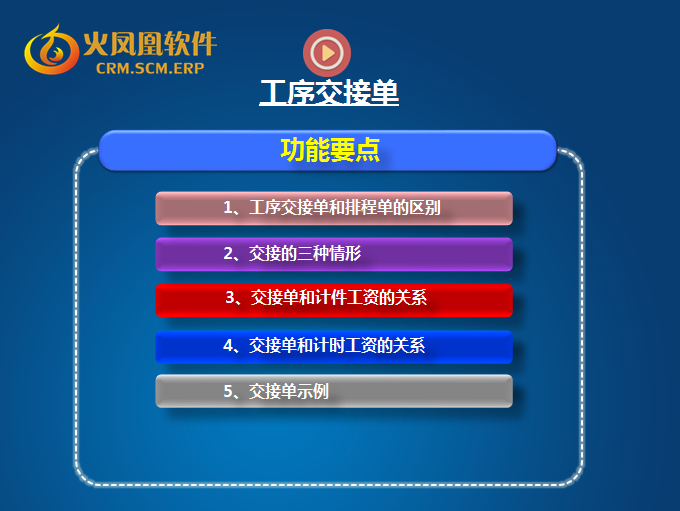 火凤凰软件
CRM.SCM.ERP

工序交接单

功能要点

1、工序交接单和排程单的区别

2、交接的三种情形

3、交接单和计件工资的关系

4、交接单和计时工资的关系

5、交接单示例